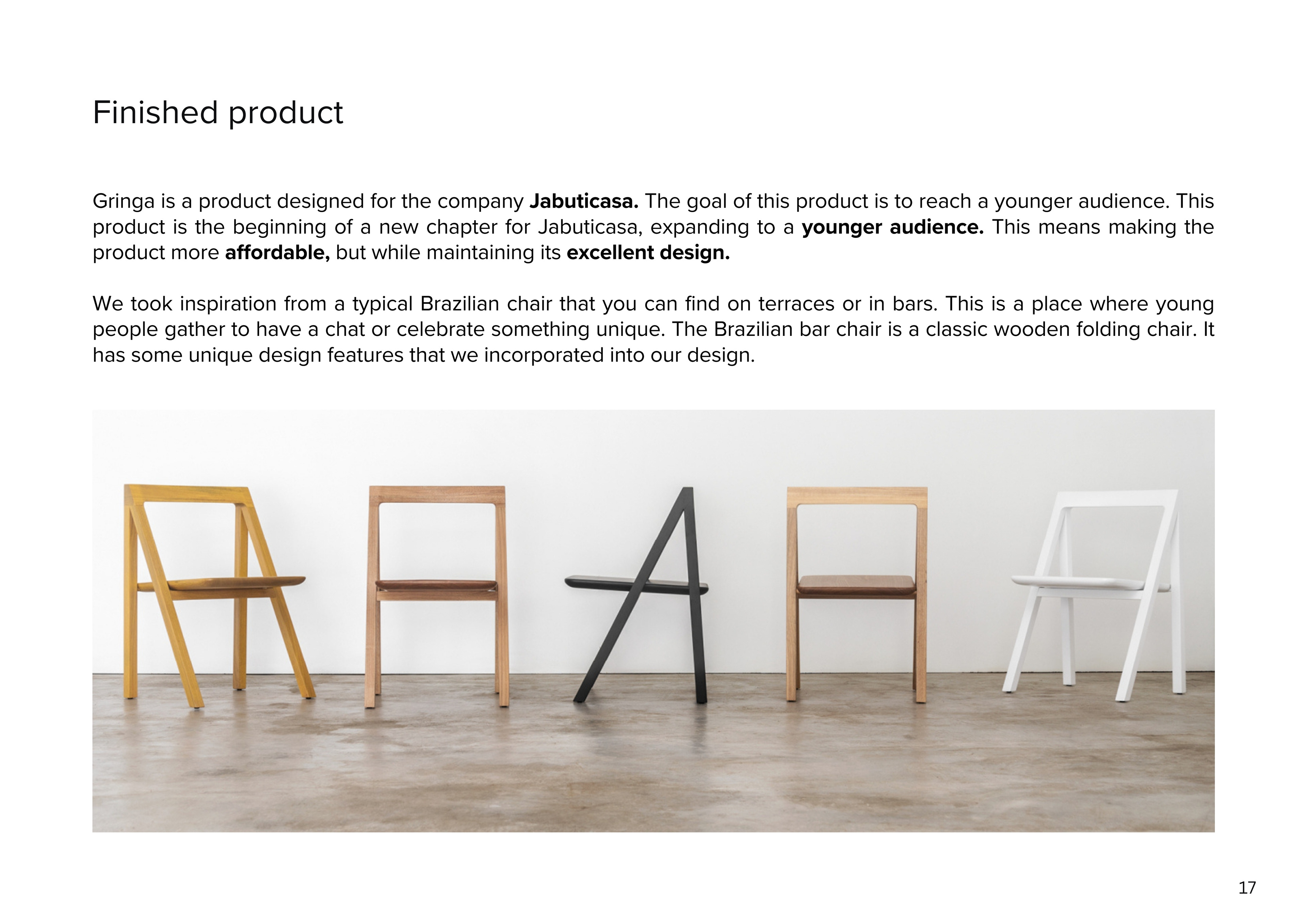 Finished product

Gringa is a product designed for the company Jabuticasa. The goal of this product is to reach a younger audience. This product is the beginning of a new chapter for Jabuticasa, expanding to a younger audience. This means making the product more affordable, but while maintaining its excellent design.

We took inspiration from a typical Brazilian chair that you can find on terraces or in bars. This is a place where young people gather to have a chat or celebrate something unique. The Brazilian bar chair is a classic wooden folding chair. It has some unique design features that we incorporated into our design.

17